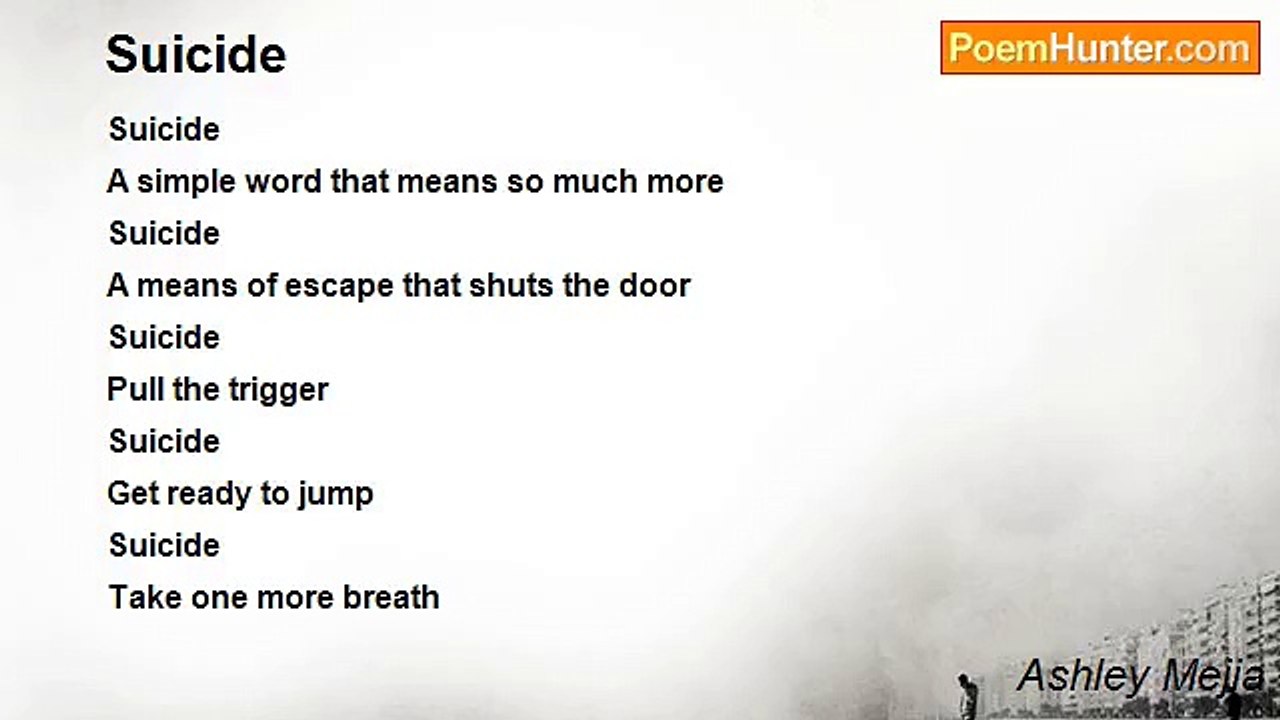 Suicide

PoemHunter.com

Suicide
A simple word that means so much more
Suicide
A means of escape that shuts the door
Suicide
Pull the trigger
Suicide
Get ready to jump
Suicide
Take one more breath

Ashley Mejia